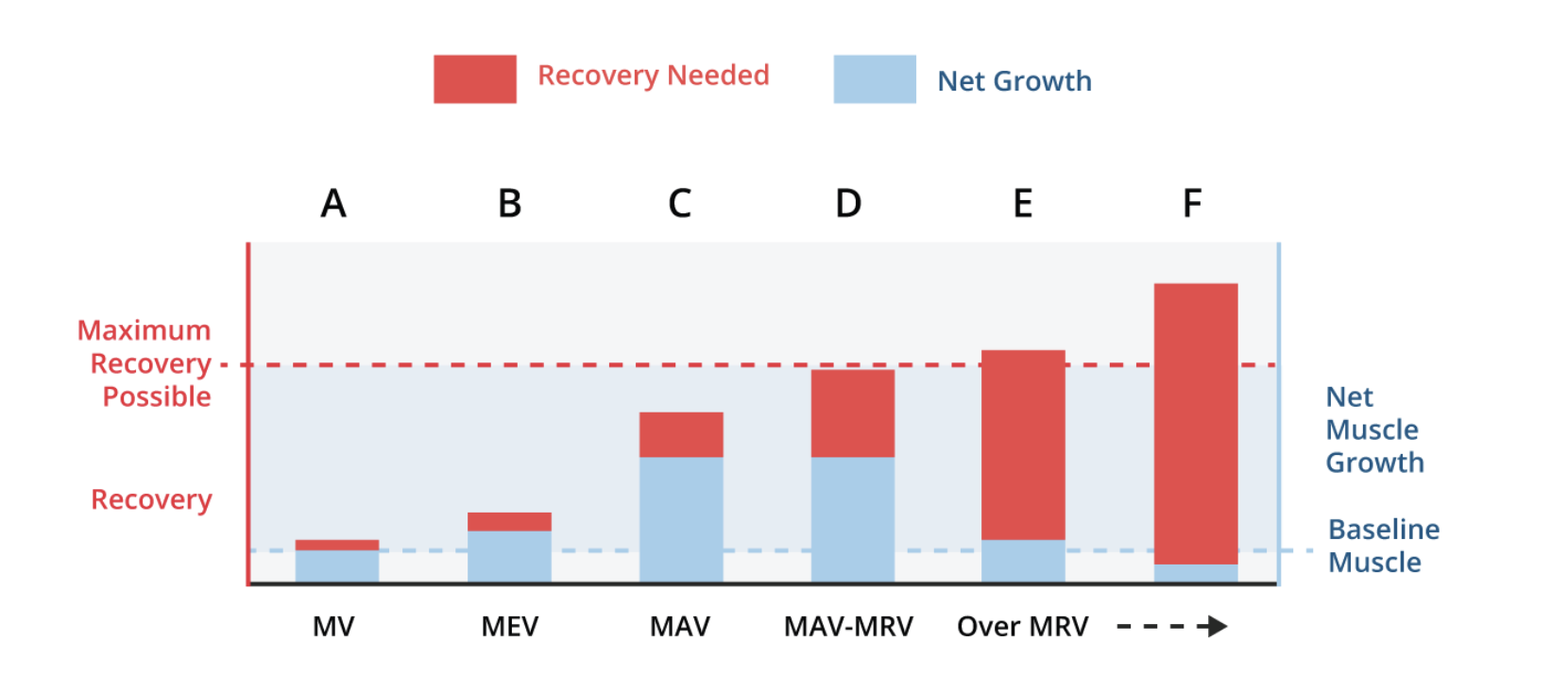 Recovery Needed

Net Growth

A

B

C

D

E

F

Maximum Recovery Possible

Recovery

Net Muscle Growth

Baseline Muscle

MV

MEV

MAV

MAV-MRV

Over MRV